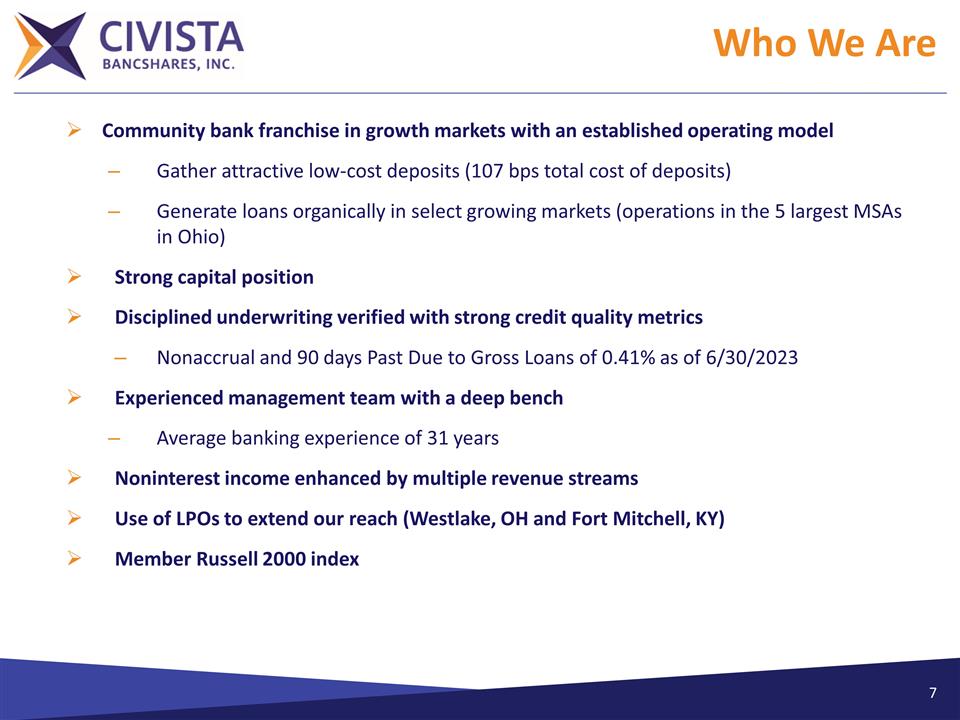 CIVISTA
BANCSHARES, INC.

Who We Are

➢ Community bank franchise in growth markets with an established operating model

– Gather attractive low-cost deposits (107 bps total cost of deposits)

– Generate loans organically in select growing markets (operations in the 5 largest MSAs in Ohio)

➢ Strong capital position

➢ Disciplined underwriting verified with strong credit quality metrics

– Nonaccrual and 90 days Past Due to Gross Loans of 0.41% as of 6/30/2023

➢ Experienced management team with a deep bench

– Average banking experience of 31 years

➢ Noninterest income enhanced by multiple revenue streams

➢ Use of LPOs to extend our reach (Westlake, OH and Fort Mitchell, KY)

➢ Member Russell 2000 index

7